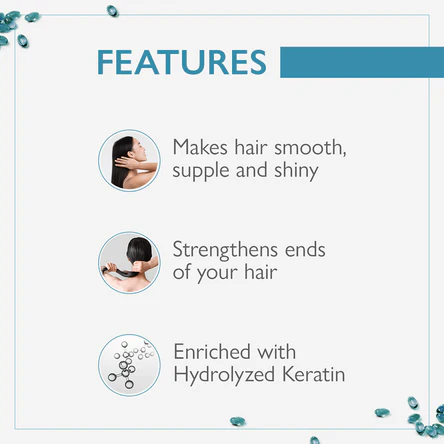 FEATURES

Makes hair smooth, supple and shiny

Strengthens ends of your hair

Enriched with Hydrolyzed Keratin